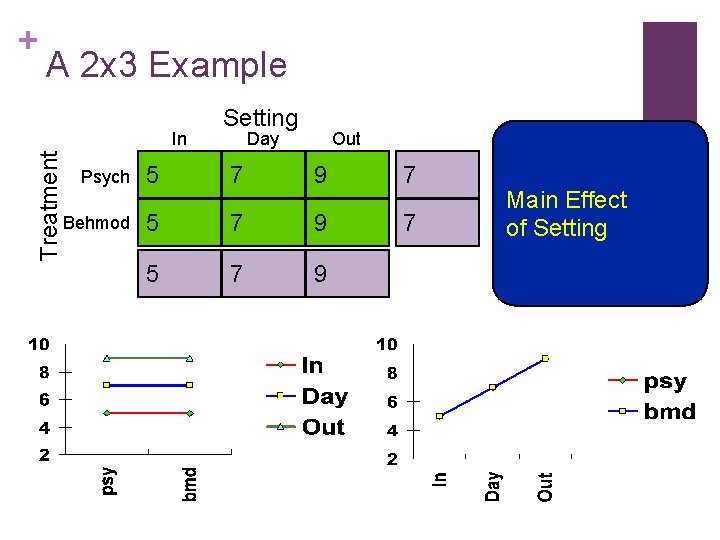 +
A 2x3 Example

Setting

Treatment

| | In | Day | Out | |
|---|---|---|---|---|
| Psych | 5 | 7 | 9 | 7 |
| Behmod | 5 | 7 | 9 | 7 |
| | 5 | 7 | 9 | |

Main Effect of Setting

10
8
6
4
2
psy
bmd

In
Day
Out

10
8
6
4
2
In
Day
Out

psy
bmd